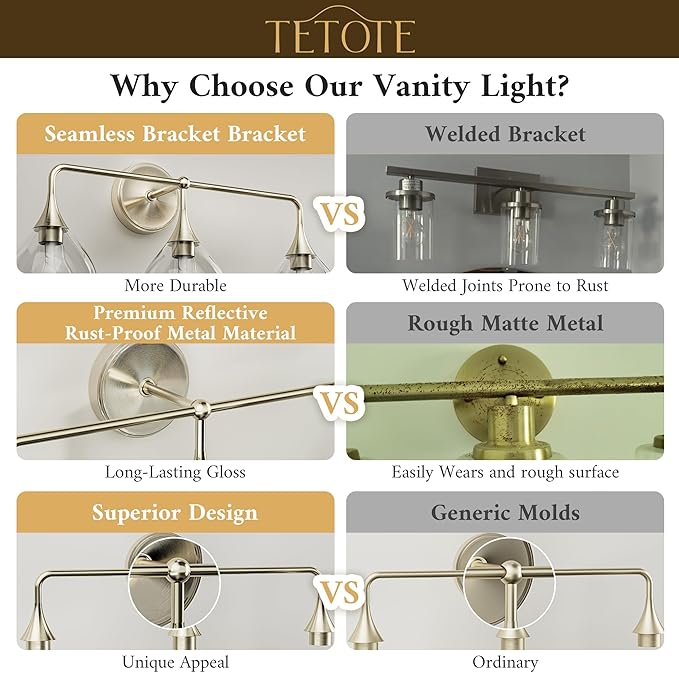 TETOTE

Why Choose Our Vanity Light?

Seamless Bracket Bracket

VS

Welded Bracket

More Durable

Welded Joints Prone to Rust

Premium Reflective Rust-Proof Metal Material

VS

Rough Matte Metal

Long-Lasting Gloss

Easily Wears and rough surface

Superior Design

VS

Generic Molds

Unique Appeal

Ordinary